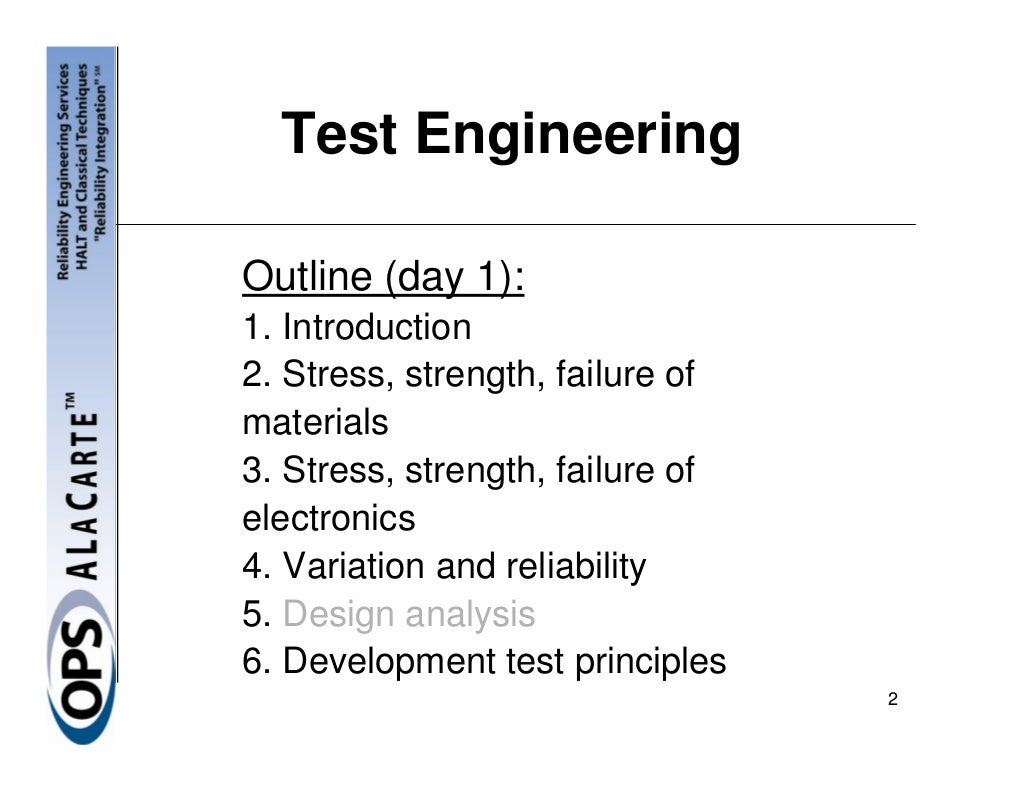 Reliability Engineering Services
HALT and Classical Techniques
"Reliability Integration"® SM

OPS ALACARTE™

Test Engineering

Outline (day 1):
1. Introduction
2. Stress, strength, failure of materials
3. Stress, strength, failure of electronics
4. Variation and reliability
5. Design analysis
6. Development test principles

2